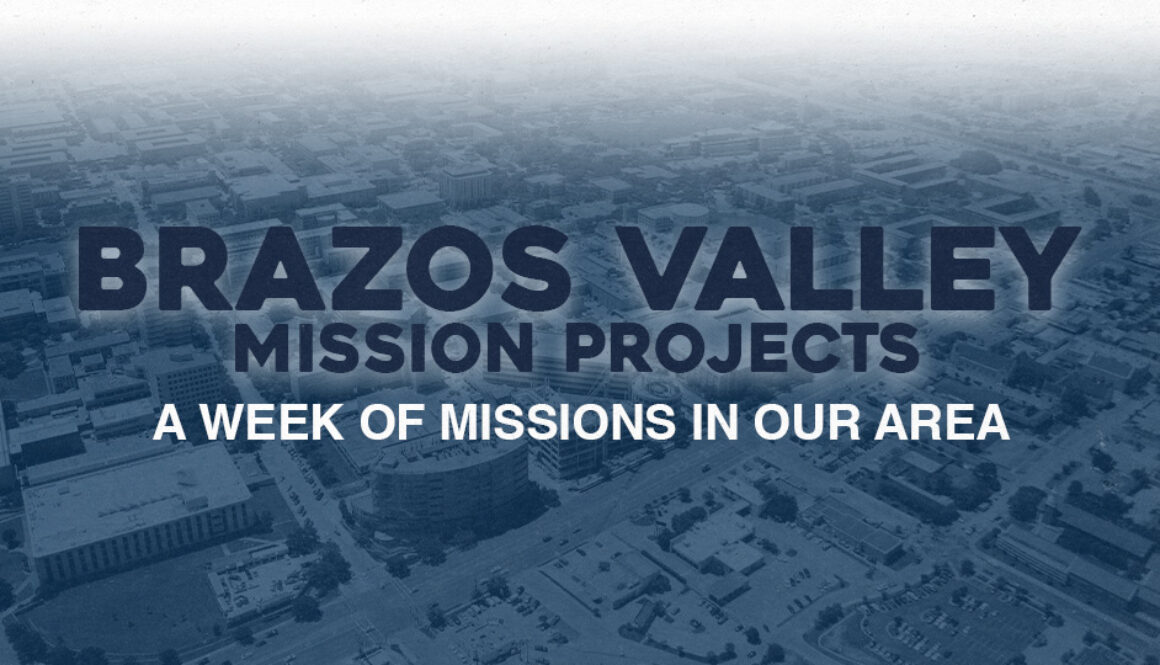 BRAZOS VALLEY
MISSION PROJECTS
A WEEK OF MISSIONS IN OUR AREA